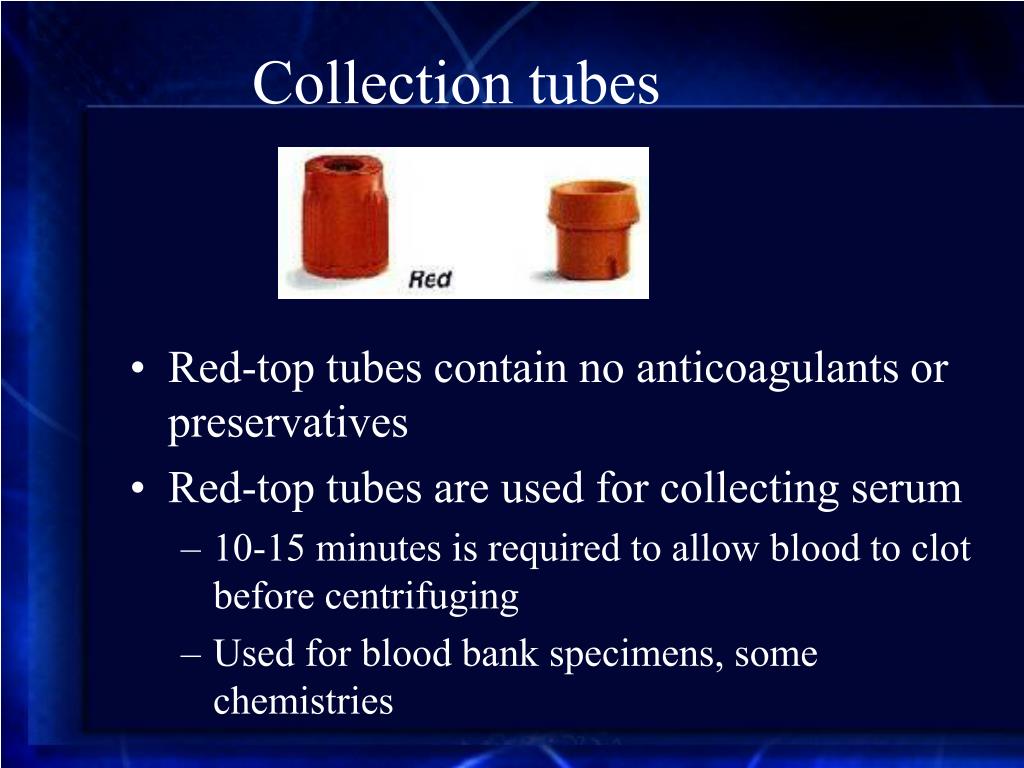 Collection tubes

Red

• Red-top tubes contain no anticoagulants or preservatives
• Red-top tubes are used for collecting serum
– 10-15 minutes is required to allow blood to clot before centrifuging
– Used for blood bank specimens, some chemistries